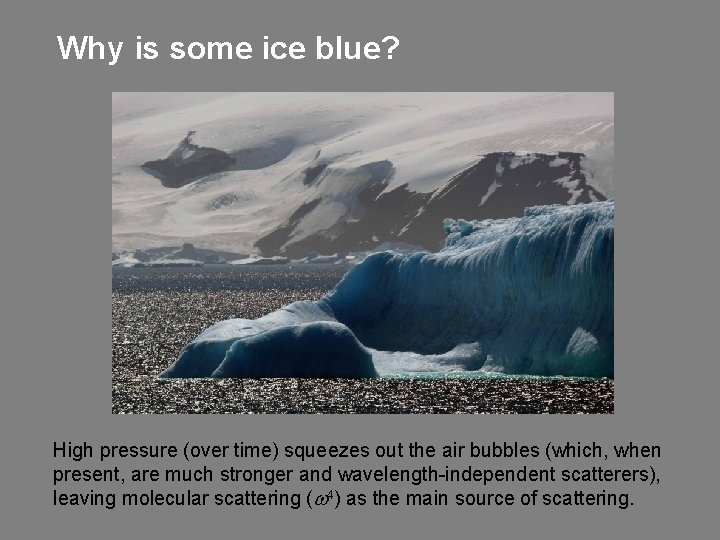 Why is some ice blue?

High pressure (over time) squeezes out the air bubbles (which, when present, are much stronger and wavelength-independent scatterers), leaving molecular scattering ($\omega^4$) as the main source of scattering.